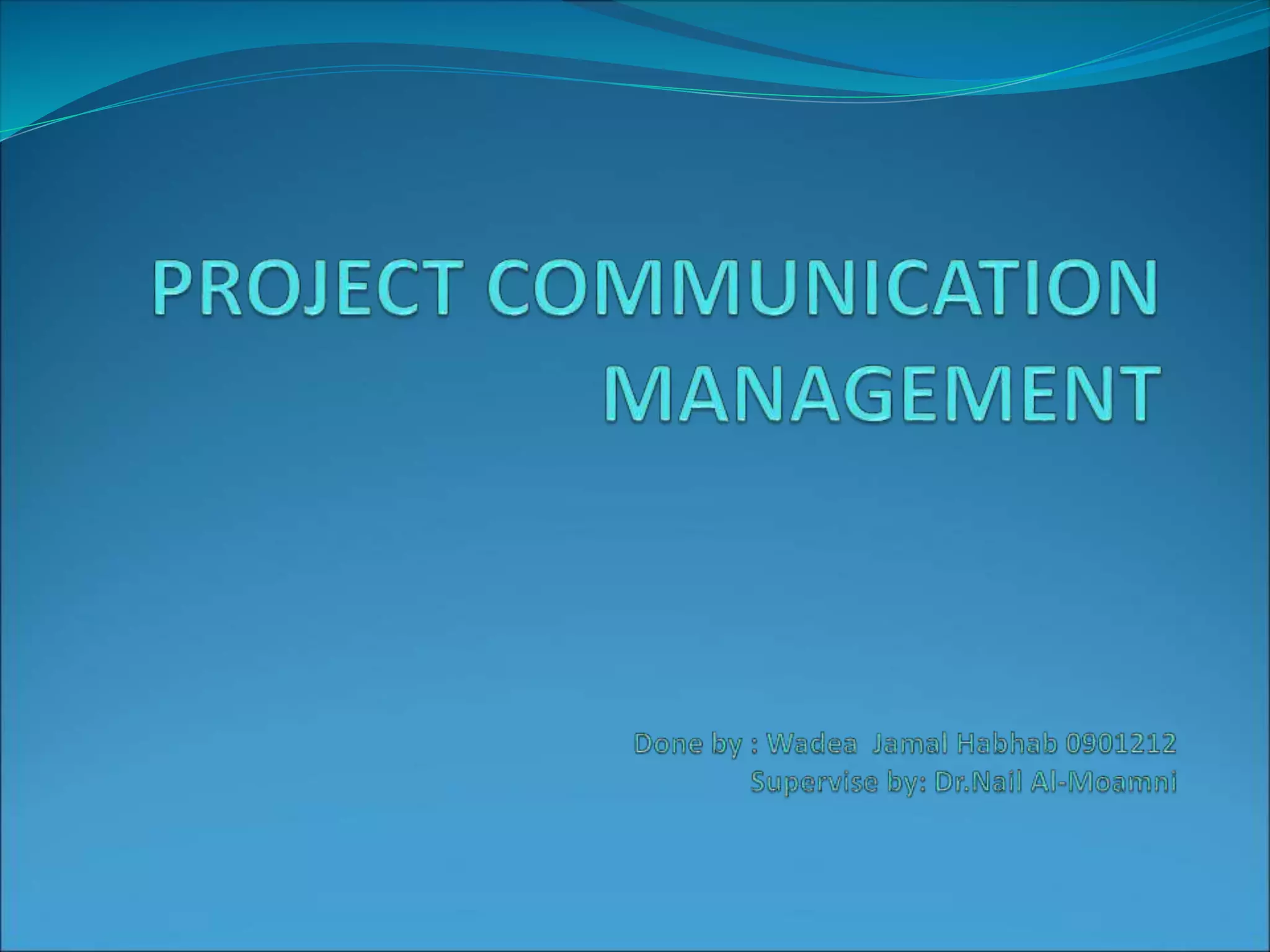 PROJECT COMMUNICATION MANAGEMENT

Done by : Wadea Jamal Habhab 0901212
Supervise by: Dr.Nail Al-Moamni